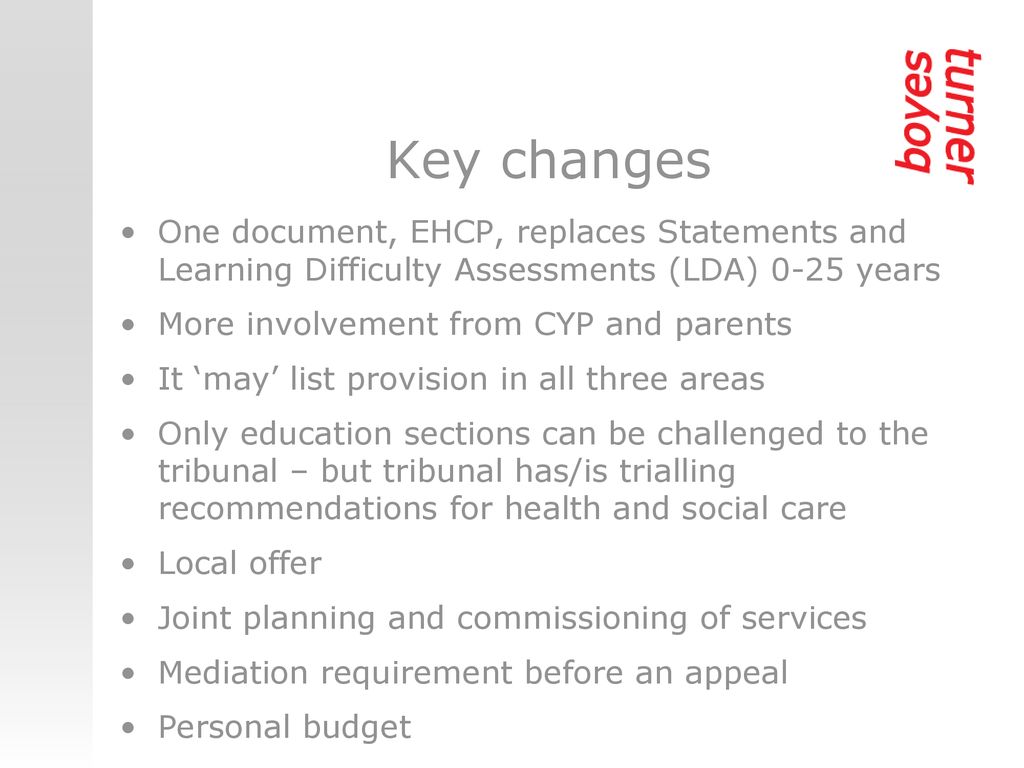 boyes turner

Key changes

• One document, EHCP, replaces Statements and Learning Difficulty Assessments (LDA) 0-25 years
• More involvement from CYP and parents
• It ‘may’ list provision in all three areas
• Only education sections can be challenged to the tribunal – but tribunal has/is trialling recommendations for health and social care
• Local offer
• Joint planning and commissioning of services
• Mediation requirement before an appeal
• Personal budget